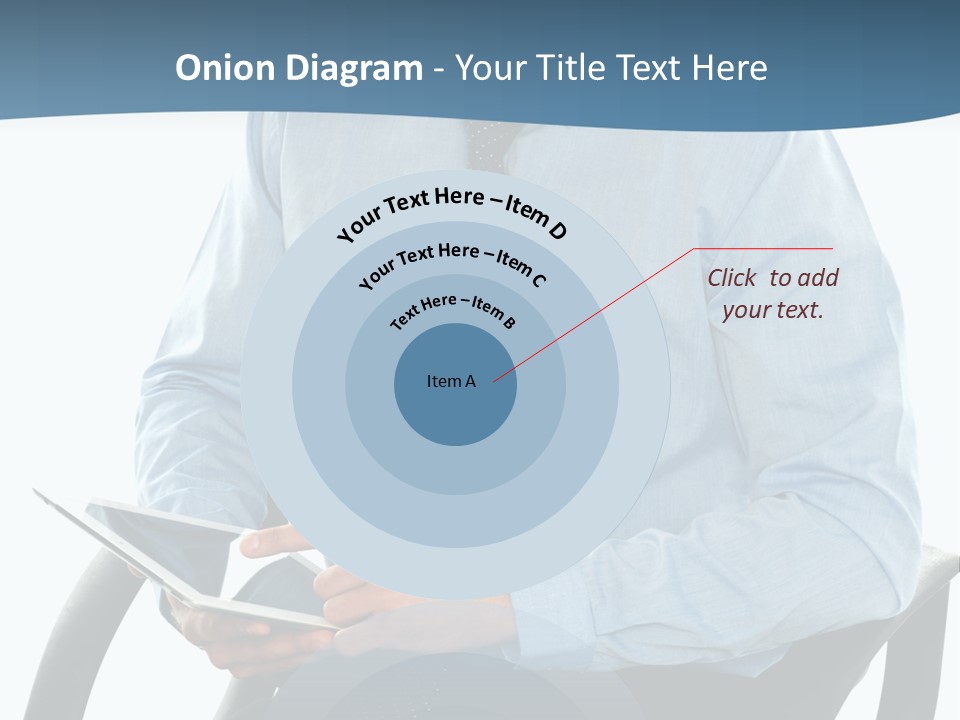 Onion Diagram - Your Title Text Here

Your Text Here – Item D

Your Text Here – Item C

Text Here – Item B

Item A

Click to add your text.